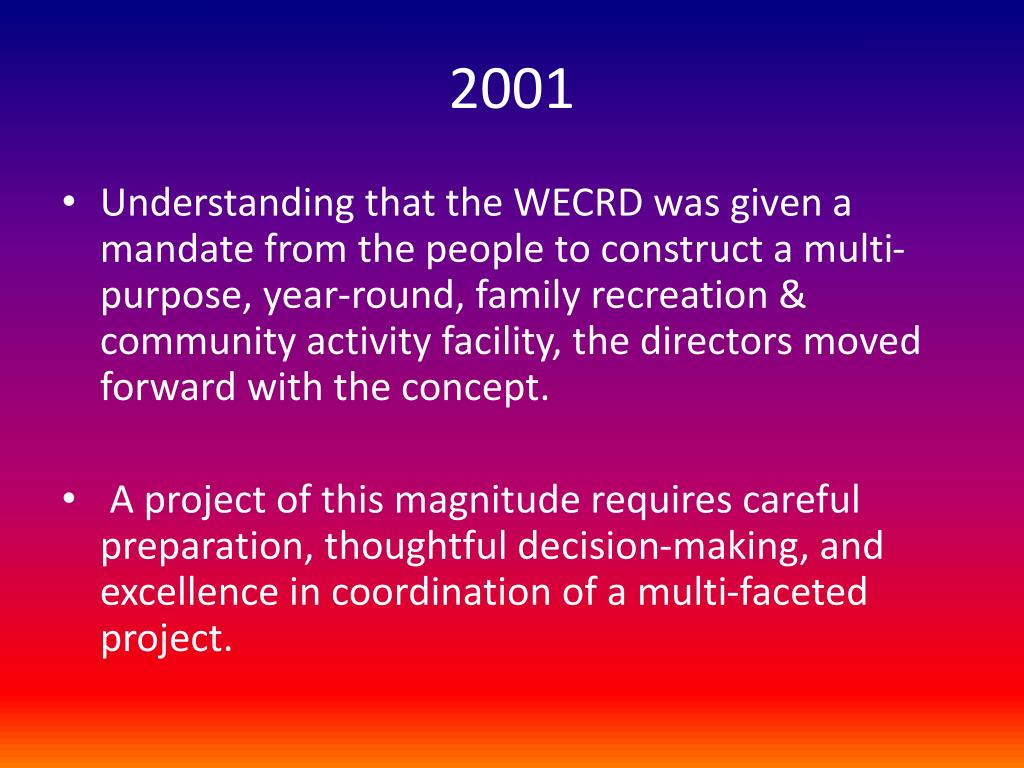 2001

• Understanding that the WECRD was given a mandate from the people to construct a multi-purpose, year-round, family recreation & community activity facility, the directors moved forward with the concept.

• A project of this magnitude requires careful preparation, thoughtful decision-making, and excellence in coordination of a multi-faceted project.